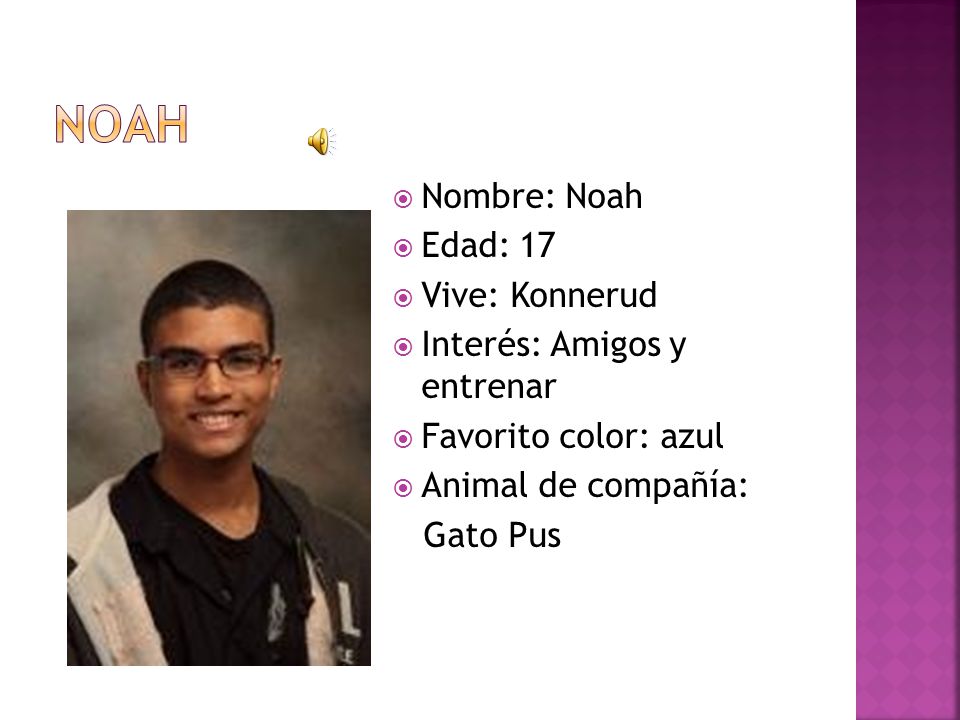 NOAH

Nombre: Noah
Edad: 17
Vive: Konnerud
Interés: Amigos y entrenar
Favorito color: azul
Animal de compañía: Gato Pus